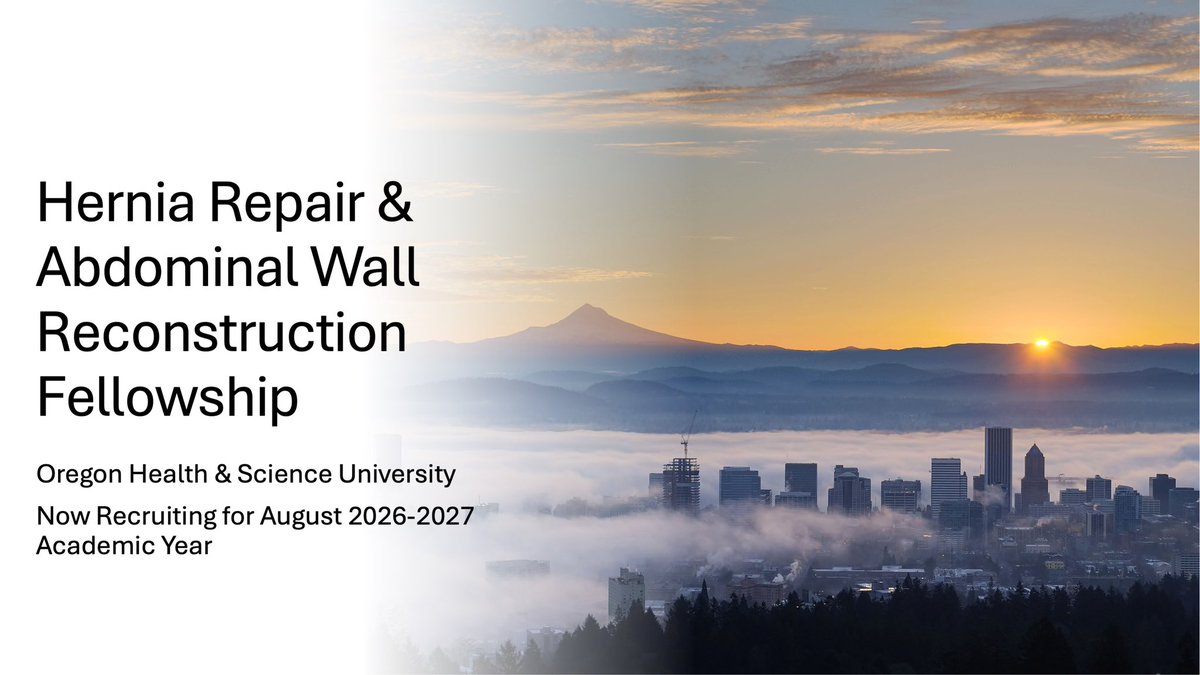 Hernia Repair & Abdominal Wall Reconstruction Fellowship

Oregon Health & Science University

Now Recruiting for August 2026-2027 Academic Year